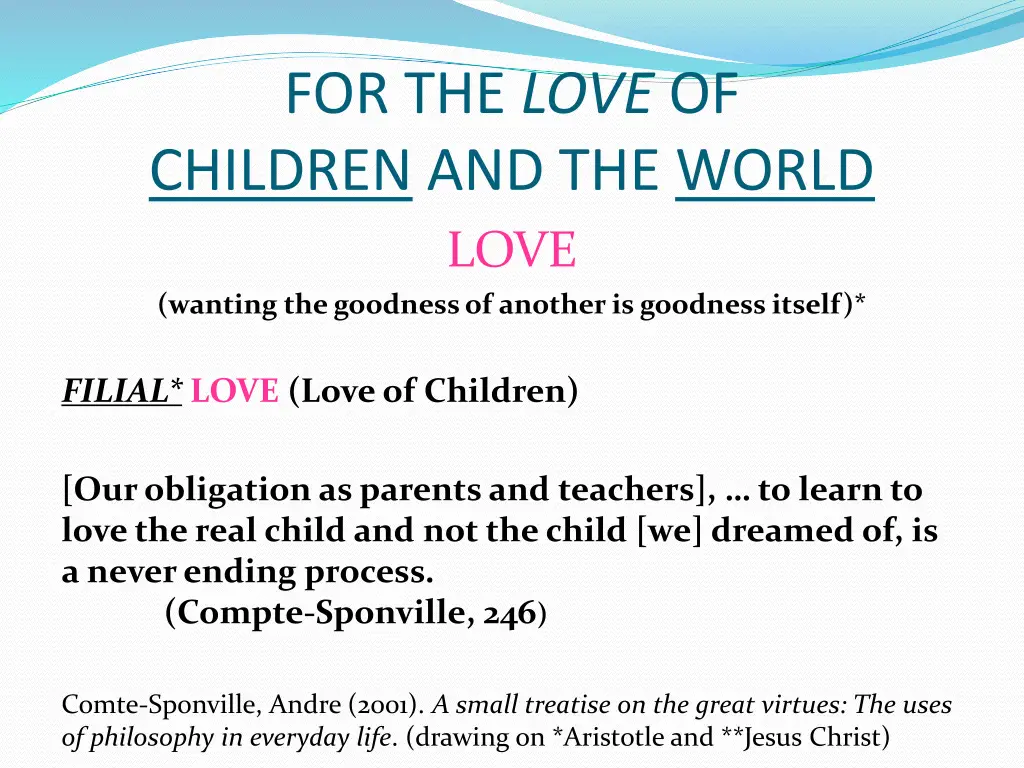 FOR THE LOVE OF CHILDREN AND THE WORLD

LOVE

(wanting the goodness of another is goodness itself)*

FILIAL* LOVE (Love of Children)

[Our obligation as parents and teachers], … to learn to love the real child and not the child [we] dreamed of, is a never ending process.
(Compte-Sponville, 246)

Comte-Sponville, Andre (2001). A small treatise on the great virtues: The uses of philosophy in everyday life. (drawing on *Aristotle and **Jesus Christ)